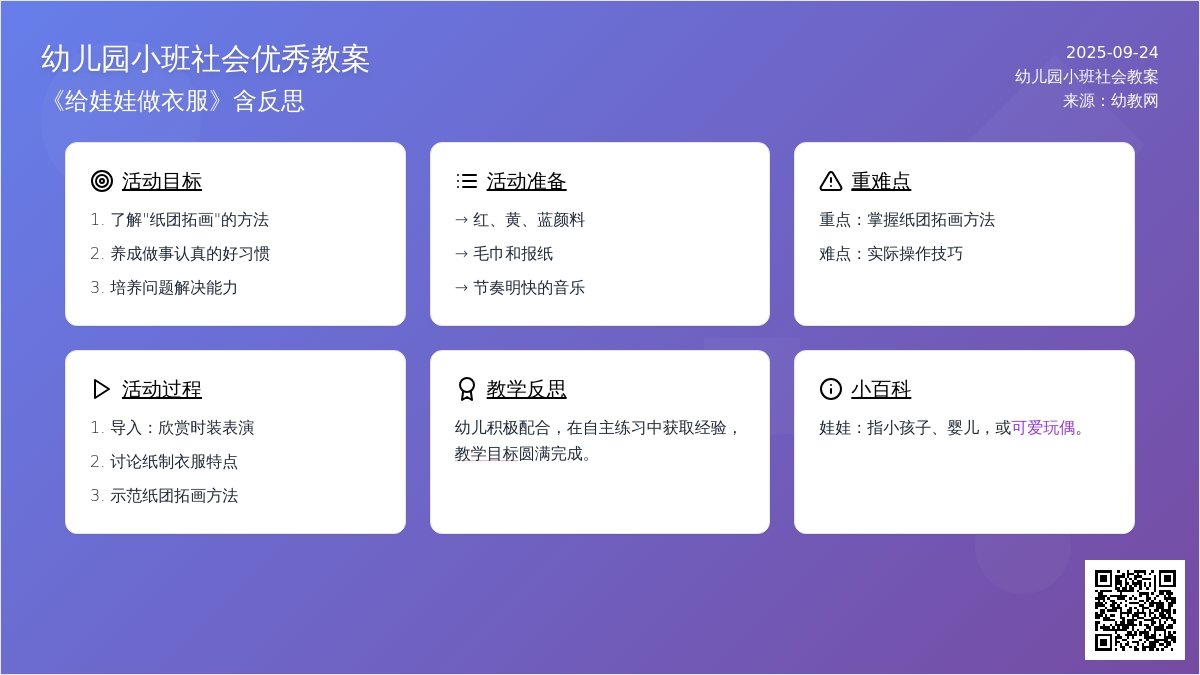 幼儿园小班社会优秀教案
《给娃娃做衣服》含反思

2025-09-24
幼儿园小班社会教案
来源：幼教网

活动目标
1. 了解"纸团拓画"的方法
2. 养成做事认真的好习惯
3. 培养问题解决能力

活动准备
→ 红、黄、蓝颜料
→ 毛巾和报纸
→ 节奏明快的音乐

重难点
重点：掌握纸团拓画方法
难点：实际操作技巧

活动过程
1. 导入：欣赏时装表演
2. 讨论纸制衣服特点
3. 示范纸团拓画方法

教学反思
幼儿积极配合，在自主练习中获取经验，教学目标圆满完成。

小百科
娃娃：指小孩子、婴儿，或可爱玩偶。